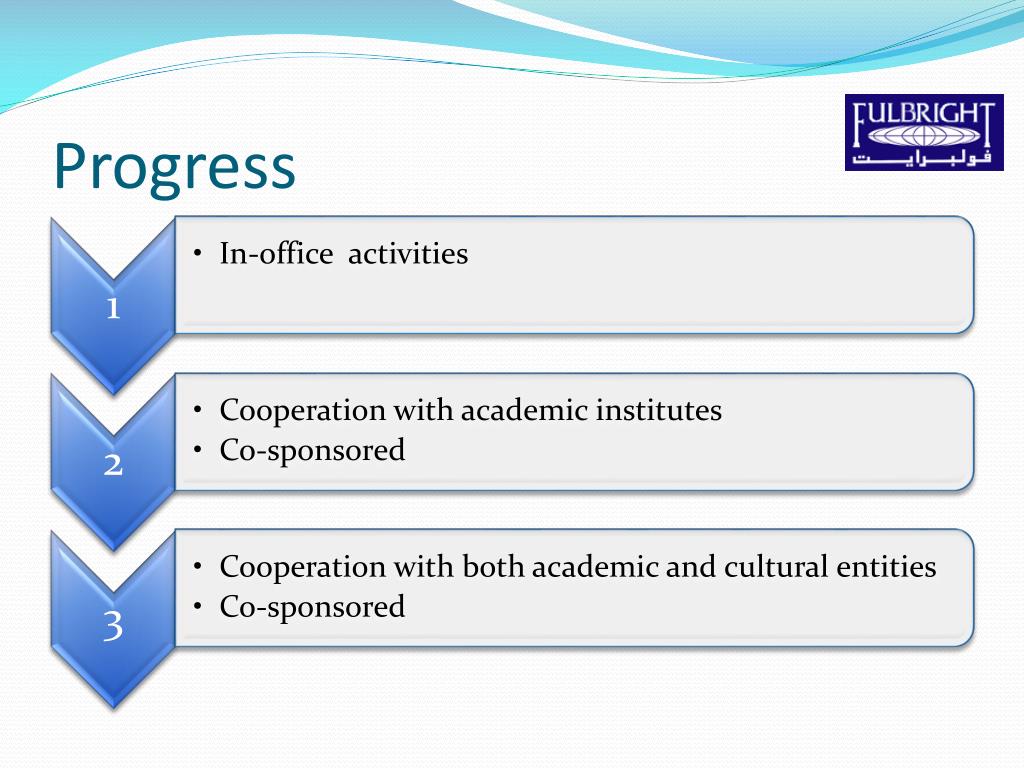 Progress

FULBRIGHT
فولبرايت

1
• In-office activities

2
• Cooperation with academic institutes
• Co-sponsored

3
• Cooperation with both academic and cultural entities
• Co-sponsored